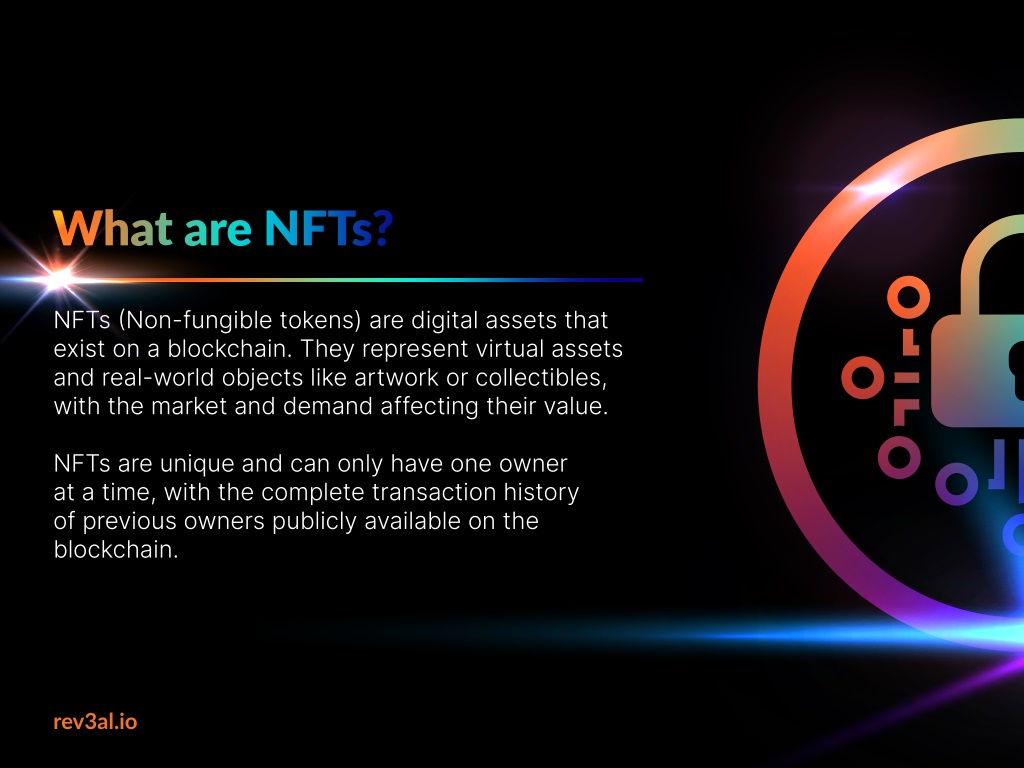 What are NFTs?

NFTs (Non-fungible tokens) are digital assets that exist on a blockchain. They represent virtual assets and real-world objects like artwork or collectibles, with the market and demand affecting their value.

NFTs are unique and can only have one owner at a time, with the complete transaction history of previous owners publicly available on the blockchain.

rev3al.io